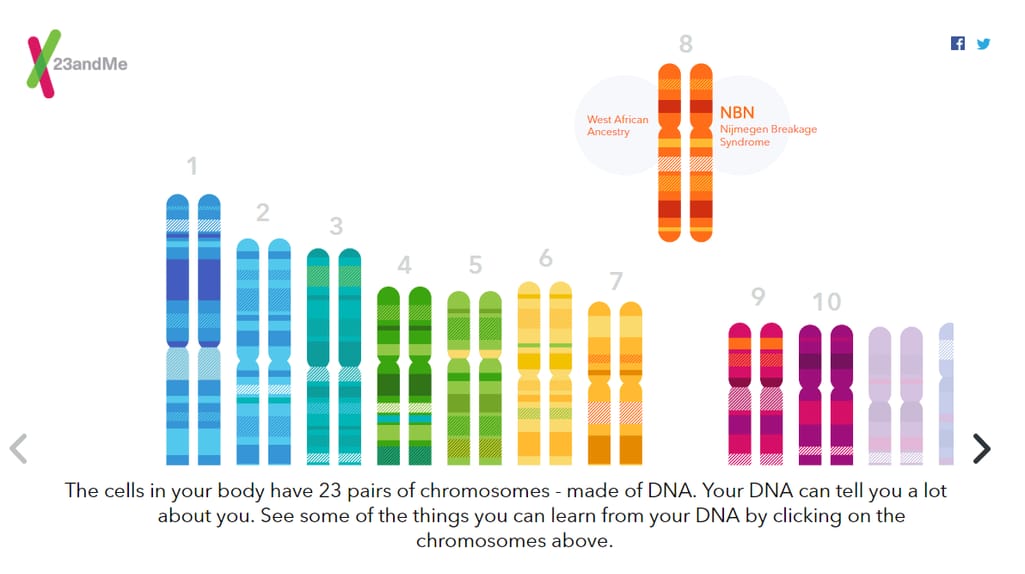 23andMe

8

West African Ancestry

NBN
Nijmegen Breakage Syndrome

1

2

3

4

5

6

7

9

10

The cells in your body have 23 pairs of chromosomes - made of DNA. Your DNA can tell you a lot about you. See some of the things you can learn from your DNA by clicking on the chromosomes above.